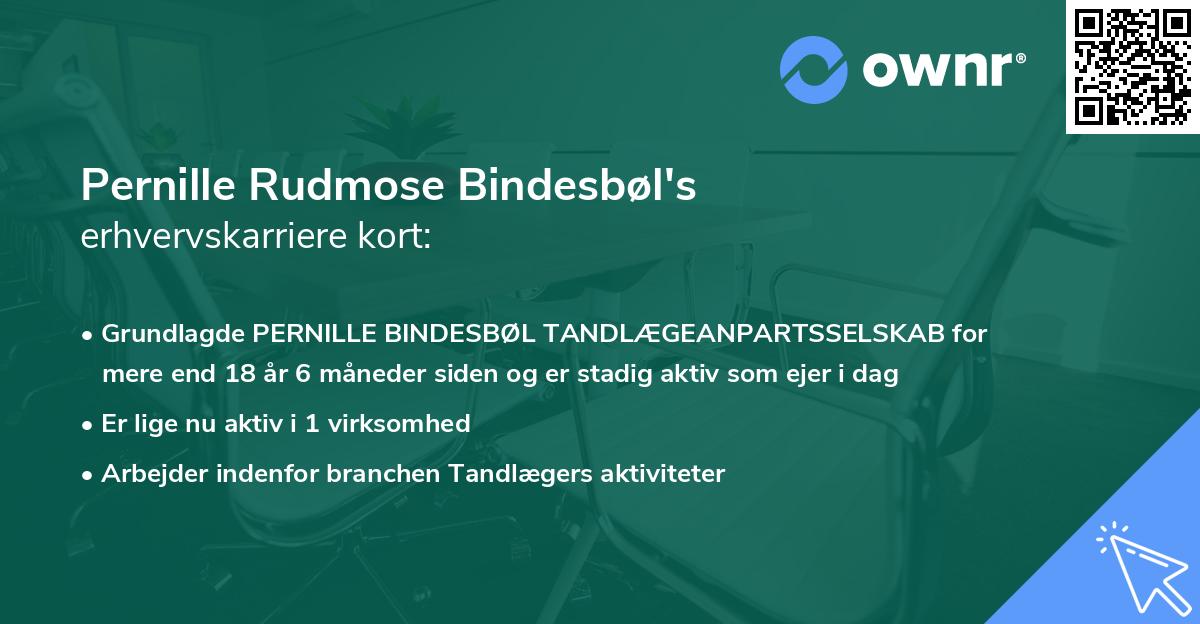 ownr®

Pernille Rudmose Bindesbøl's
erhvervskarriere kort:

• Grundlagde PERNILLE BINDESBØL TANDLÆGEANPARTSSELSKAB for mere end 18 år 6 måneder siden og er stadig aktiv som ejer i dag

• Er lige nu aktiv i 1 virksomhed

• Arbejder indenfor branchen Tandlægers aktiviteter